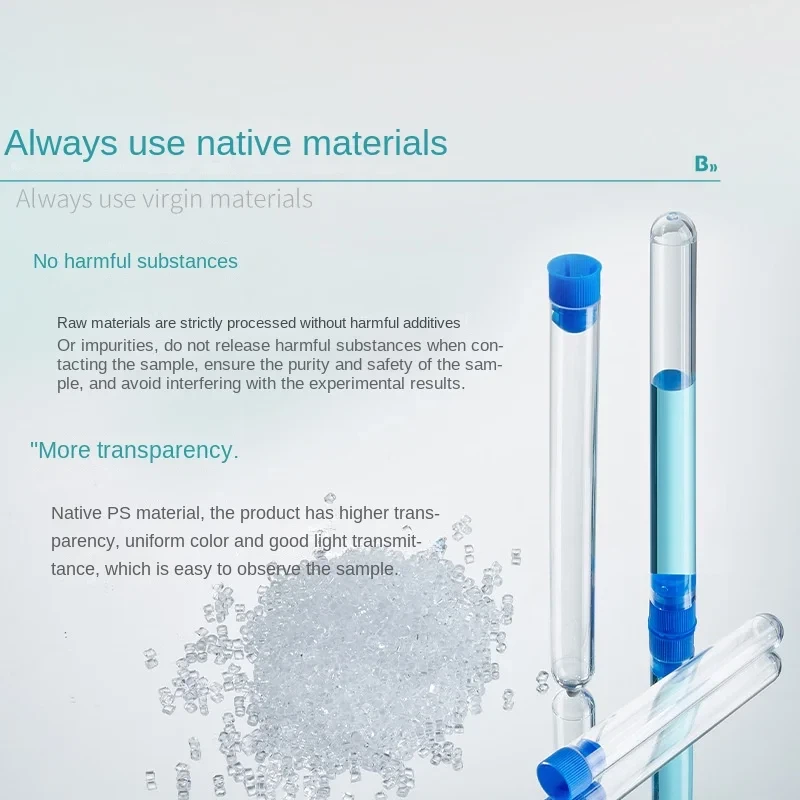 Always use native materials

B»

Always use virgin materials

No harmful substances

Raw materials are strictly processed without harmful additives
Or impurities, do not release harmful substances when contacting the sample, ensure the purity and safety of the sample, and avoid interfering with the experimental results.

"More transparency.

Native PS material, the product has higher transparency, uniform color and good light transmittance, which is easy to observe the sample.